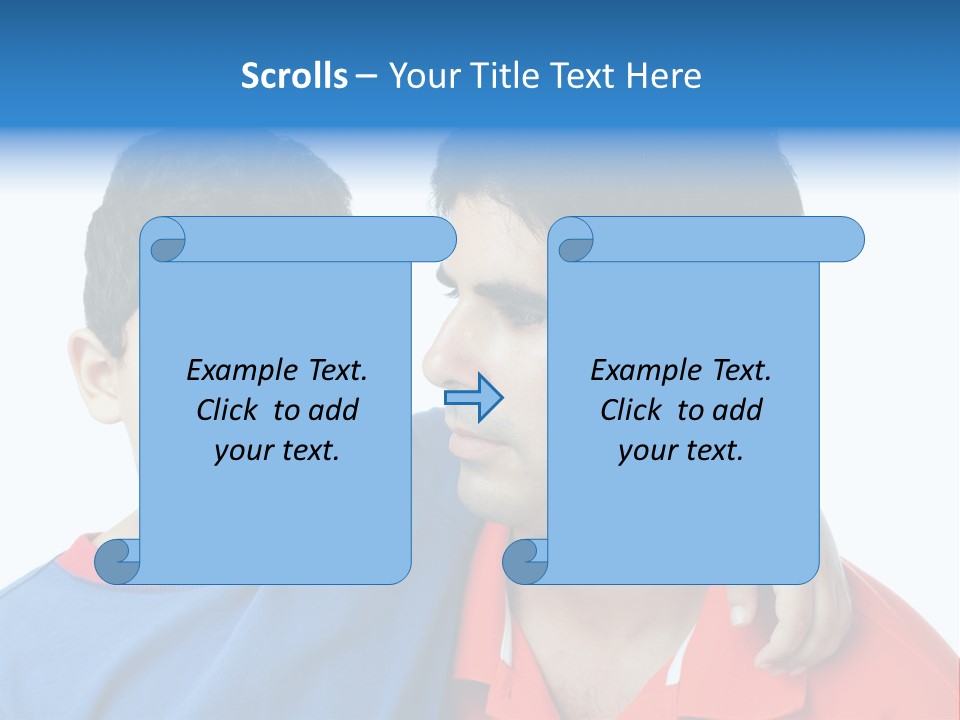 Scrolls – Your Title Text Here

Example Text. Click to add your text.

Example Text. Click to add your text.